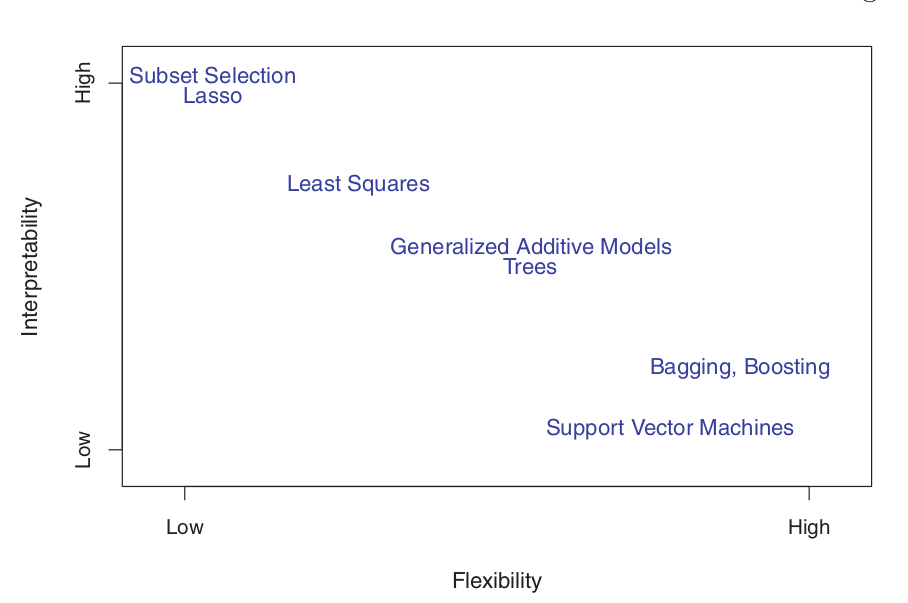 Interpretability
High
Low

Subset Selection
Lasso

Least Squares

Generalized Additive Models
Trees

Bagging, Boosting

Support Vector Machines

Low
High

Flexibility